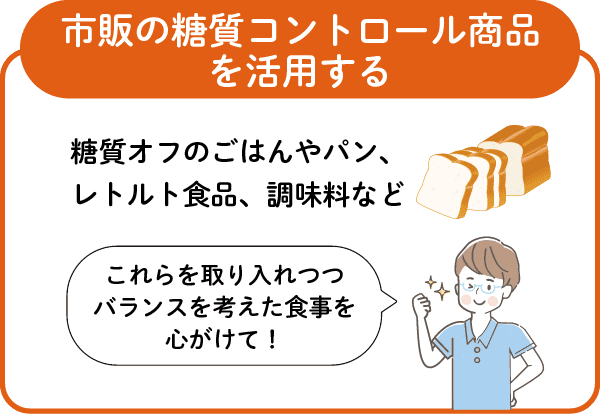 市販の糖質コントロール商品を活用する

糖質オフのごはんやパン、レトルト食品、調味料など

これらを取り入れつつバランスを考えた食事を心がけて！